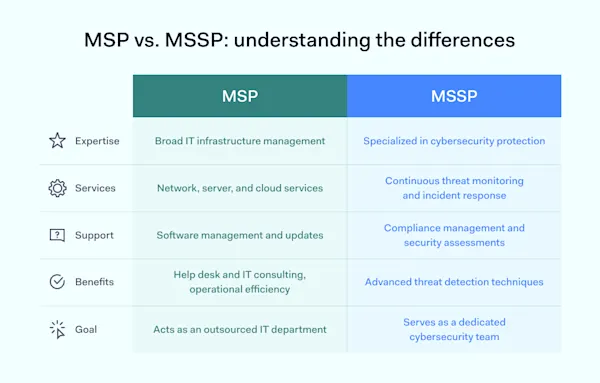 MSP vs. MSSP: understanding the differences

|  | MSP | MSSP |
|---|---|---|
| Expertise | Broad IT infrastructure management | Specialized in cybersecurity protection |
| Services | Network, server, and cloud services | Continuous threat monitoring and incident response |
| Support | Software management and updates | Compliance management and security assessments |
| Benefits | Help desk and IT consulting, operational efficiency | Advanced threat detection techniques |
| Goal | Acts as an outsourced IT department | Serves as a dedicated cybersecurity team |